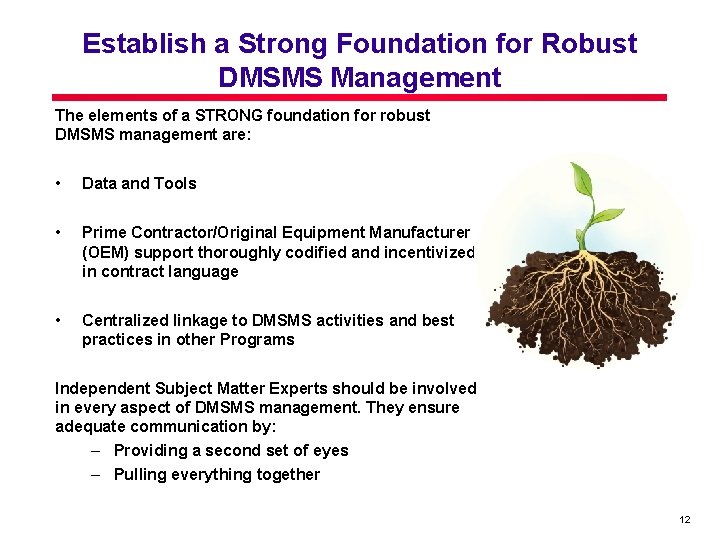 Establish a Strong Foundation for Robust DMSMS Management

The elements of a STRONG foundation for robust DMSMS management are:

• Data and Tools

• Prime Contractor/Original Equipment Manufacturer (OEM) support thoroughly codified and incentivized in contract language

• Centralized linkage to DMSMS activities and best practices in other Programs

Independent Subject Matter Experts should be involved in every aspect of DMSMS management. They ensure adequate communication by:
– Providing a second set of eyes
– Pulling everything together

12